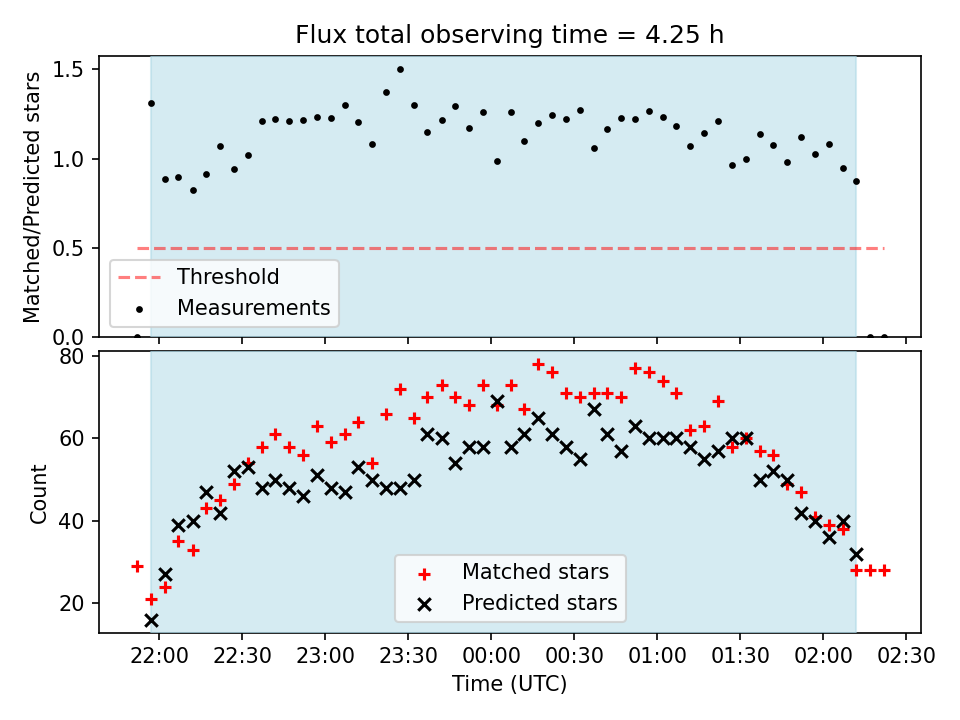 Flux total observing time = 4.25 h

Matched/Predicted stars

1.5
1.0
0.5
0.0

Threshold
Measurements

Count

80
60
40
20

Matched stars
Predicted stars

22:00 22:30 23:00 23:30 00:00 00:30 01:00 01:30 02:00 02:30

Time (UTC)